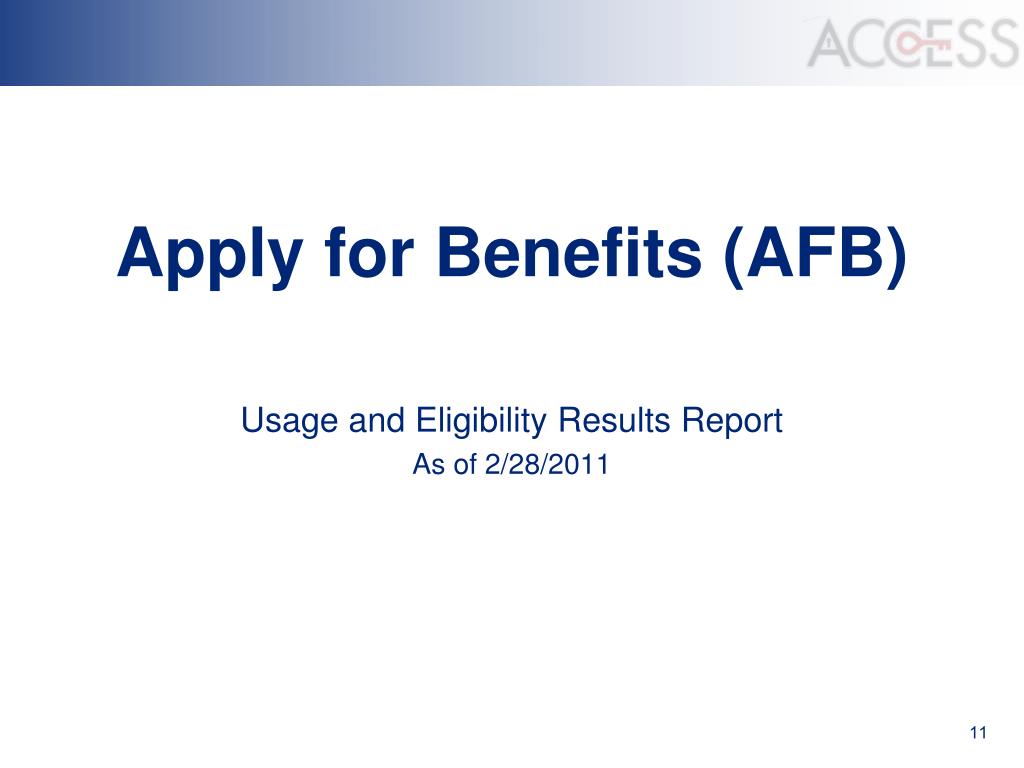 ACCESS

Apply for Benefits (AFB)

Usage and Eligibility Results Report
As of 2/28/2011

11